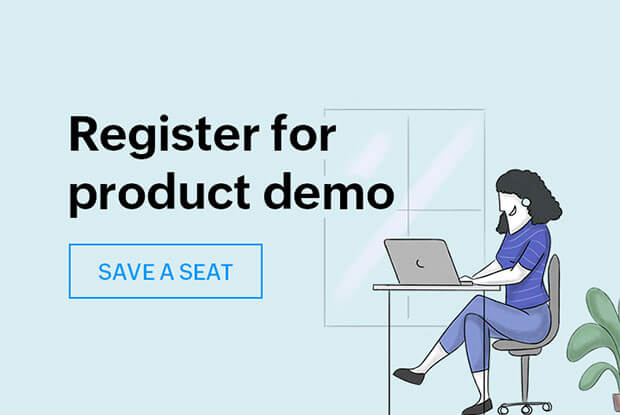 Register for product demo

SAVE A SEAT